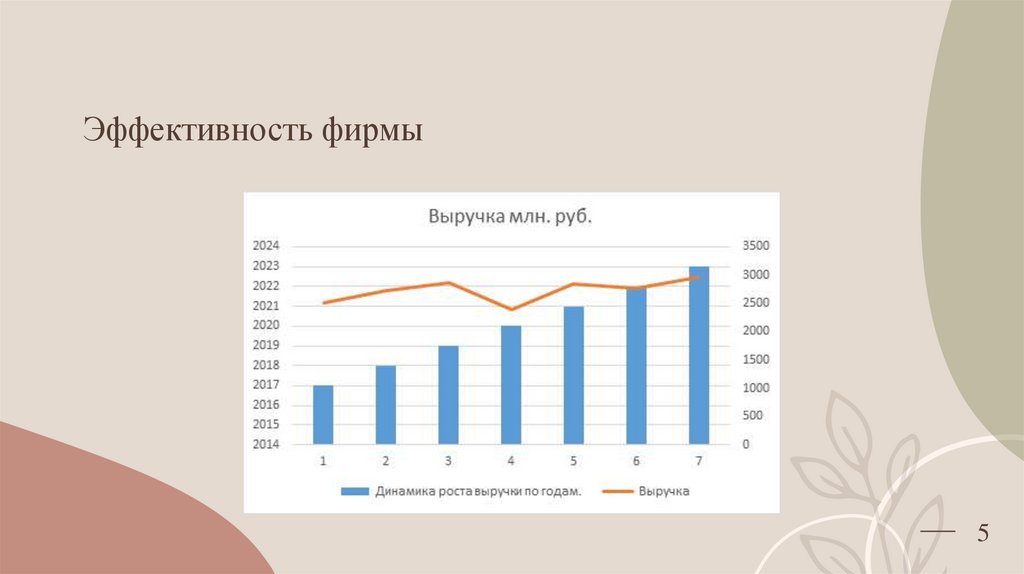 Эффективность фирмы

Выручка млн. руб.

2024
2023
2022
2021
2020
2019
2018
2017
2016
2015
2014

3500
3000
2500
2000
1500
1000
500
0

1 2 3 4 5 6 7

Динамика роста выручки по годам. Выручка

5